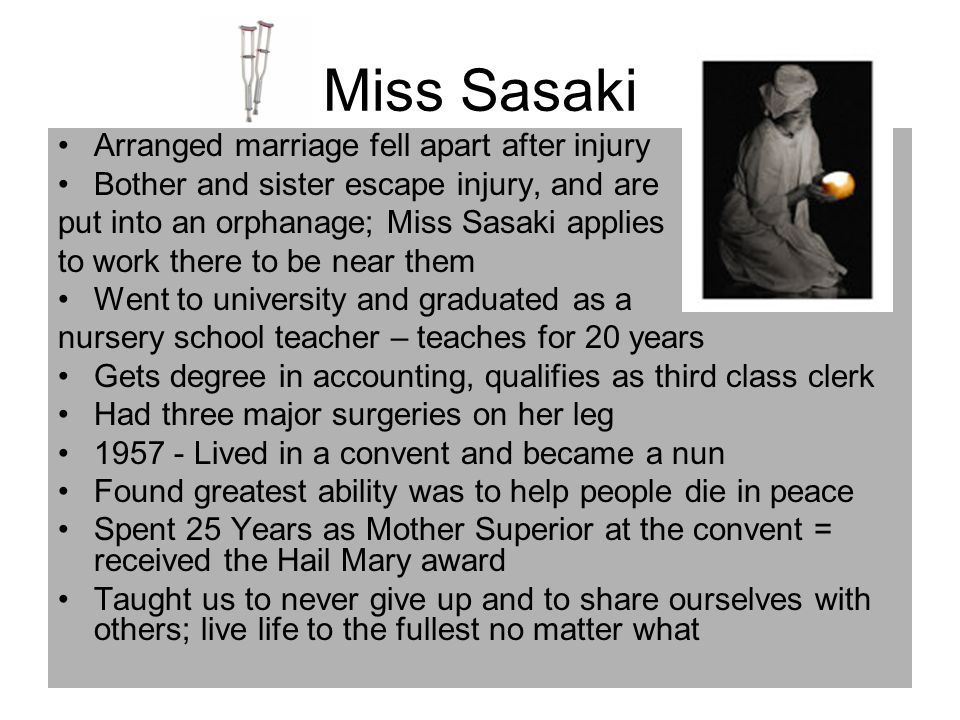 Miss Sasaki

• Arranged marriage fell apart after injury
• Bother and sister escape injury, and are put into an orphanage; Miss Sasaki applies to work there to be near them
• Went to university and graduated as a nursery school teacher – teaches for 20 years
• Gets degree in accounting, qualifies as third class clerk
• Had three major surgeries on her leg
• 1957 - Lived in a convent and became a nun
• Found greatest ability was to help people die in peace
• Spent 25 Years as Mother Superior at the convent = received the Hail Mary award
• Taught us to never give up and to share ourselves with others; live life to the fullest no matter what